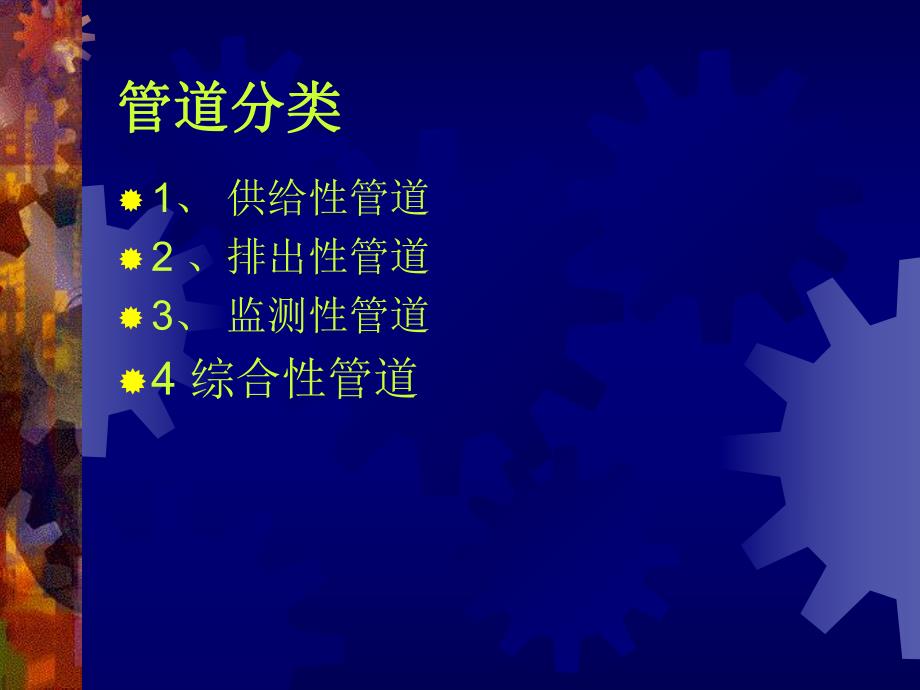 管道分类

1、 供给性管道
2 、排出性管道
3、 监测性管道
4 综合性管道